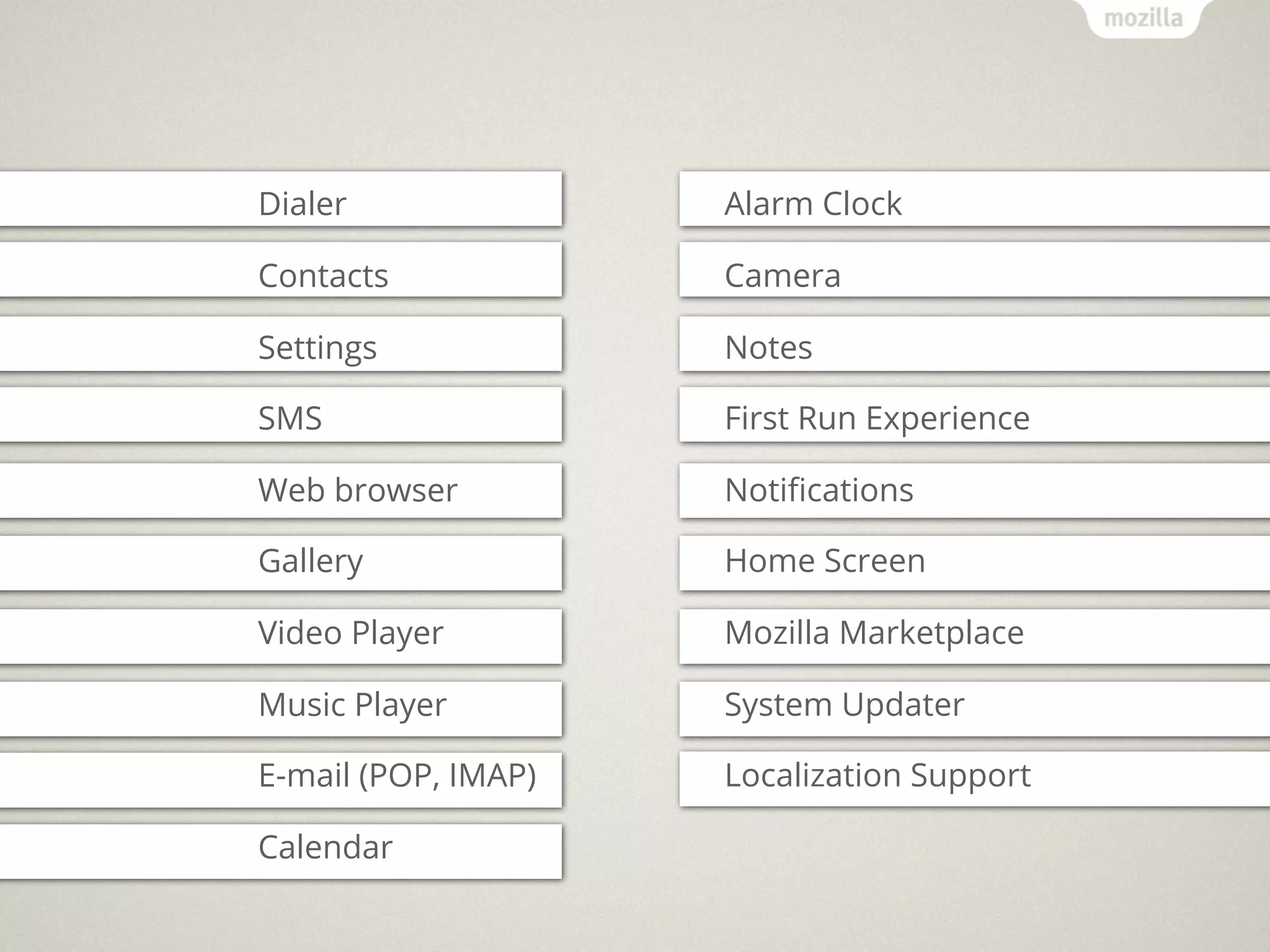 mozilla

Dialer

Contacts

Settings

SMS

Web browser

Gallery

Video Player

Music Player

E-mail (POP, IMAP)

Calendar

Alarm Clock

Camera

Notes

First Run Experience

Notifications

Home Screen

Mozilla Marketplace

System Updater

Localization Support